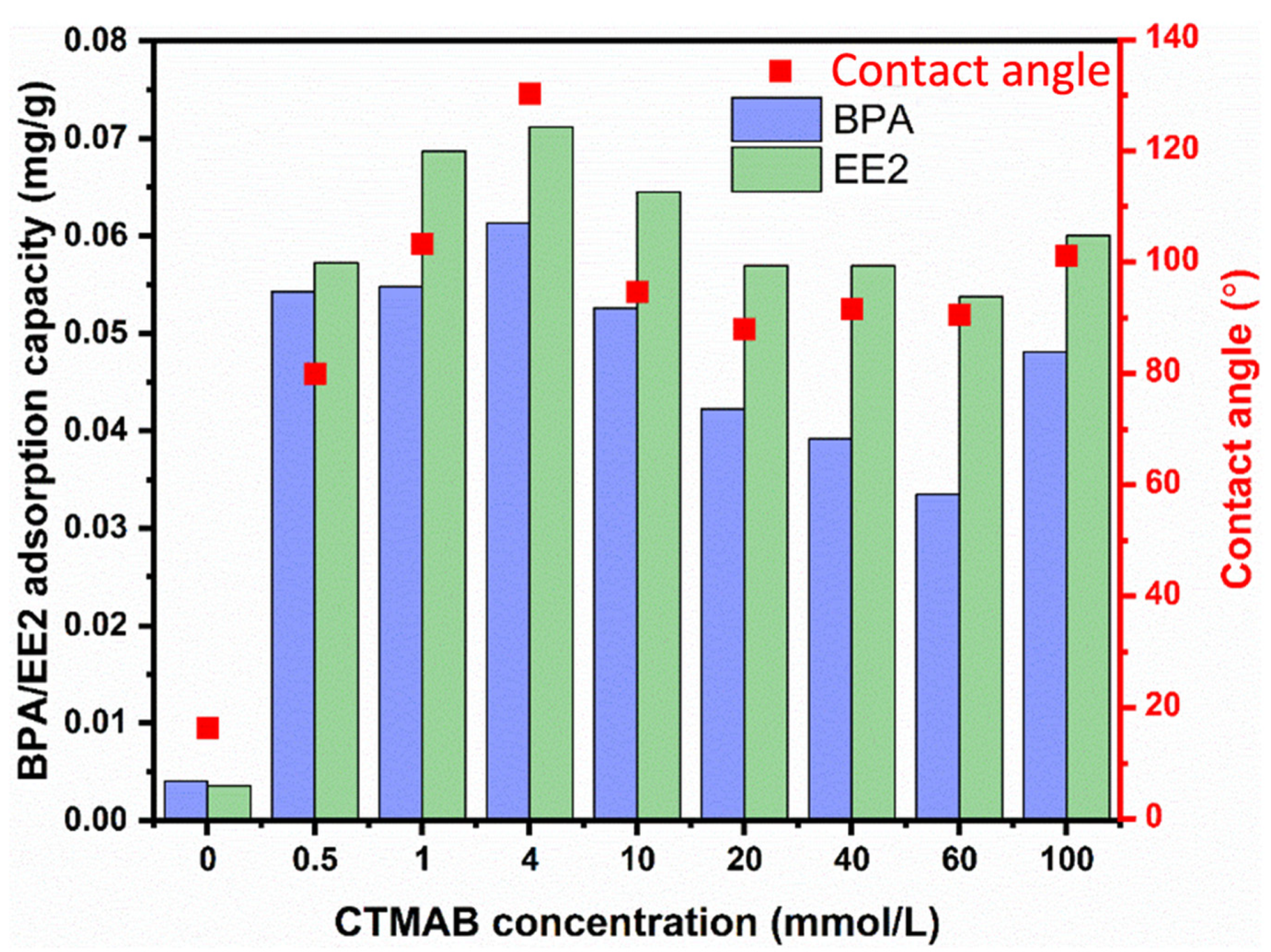 BPA/EE2 adsorption capacity (mg/g)

0.08
0.07
0.06
0.05
0.04
0.03
0.02
0.01
0.00

Contact angle
BPA
EE2

140
120
100
80
60
40
20
0

Contact angle (°)

0
0.5
1
4
10
20
40
60
100

CTMAB concentration (mmol/L)